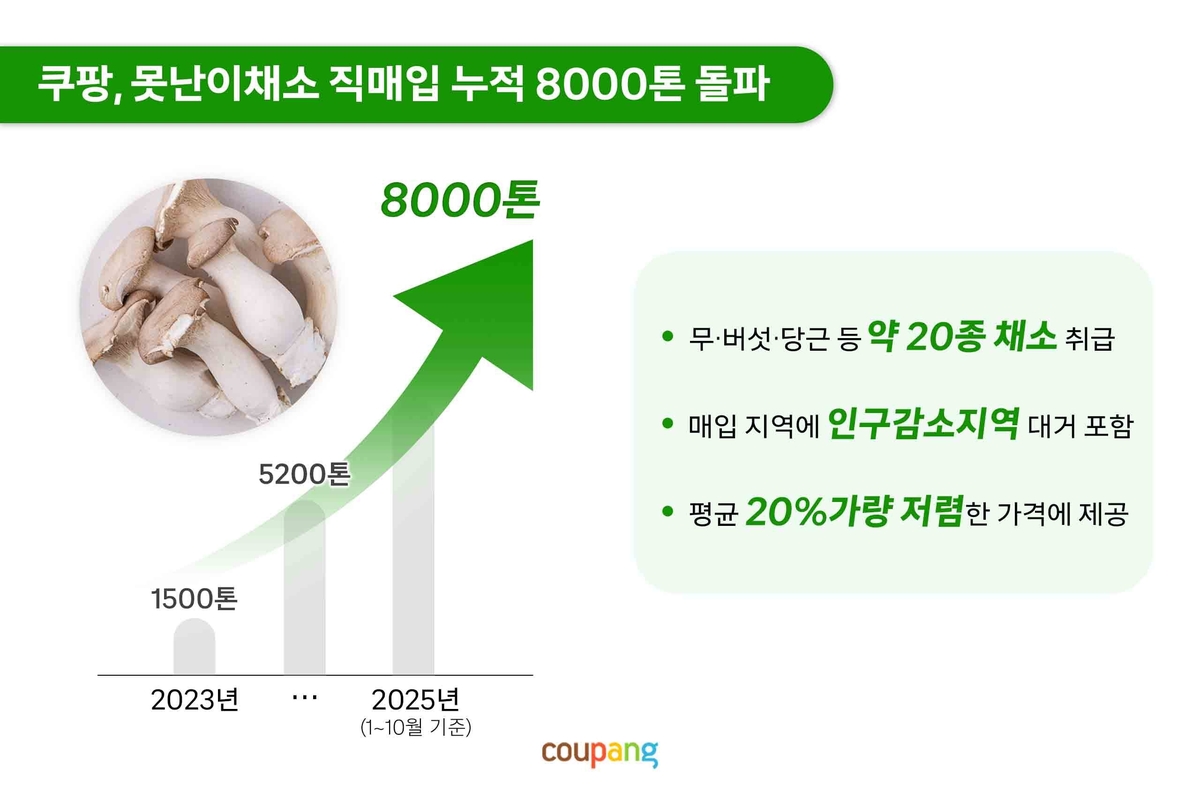 쿠팡, 못난이채소 직매입 누적 8000톤 돌파

8000톤

5200톤

1500톤

2023년

···

2025년
(1~10월 기준)

• 무·버섯·당근 등 약 20종 채소 취급

• 매입 지역에 인구감소지역 대거 포함

• 평균 20%가량 저렴한 가격에 제공

coupang